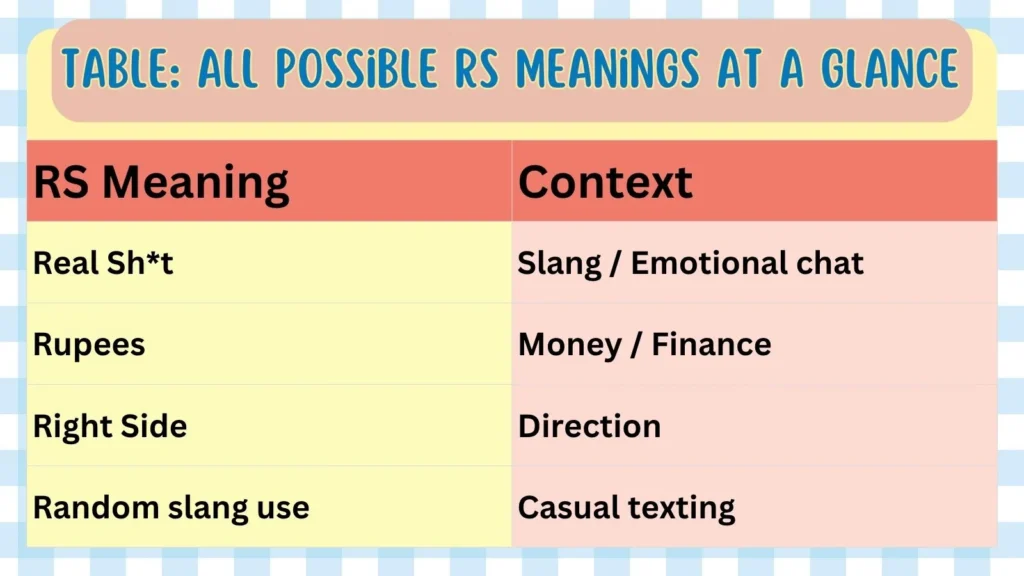 TABLE: ALL POSSIBLE RS MEANINGS AT A GLANCE

| RS Meaning | Context |
|---|---|
| Real Sh*t | Slang / Emotional chat |
| Rupees | Money / Finance |
| Right Side | Direction |
| Random slang use | Casual texting |